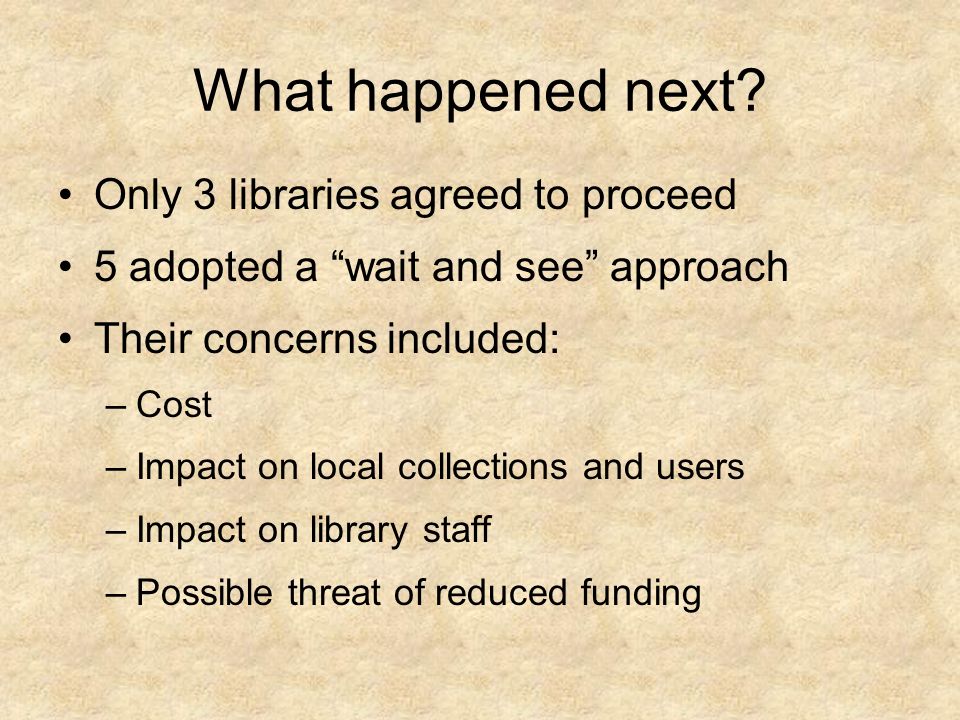 What happened next?

• Only 3 libraries agreed to proceed
• 5 adopted a “wait and see” approach
• Their concerns included:
– Cost
– Impact on local collections and users
– Impact on library staff
– Possible threat of reduced funding